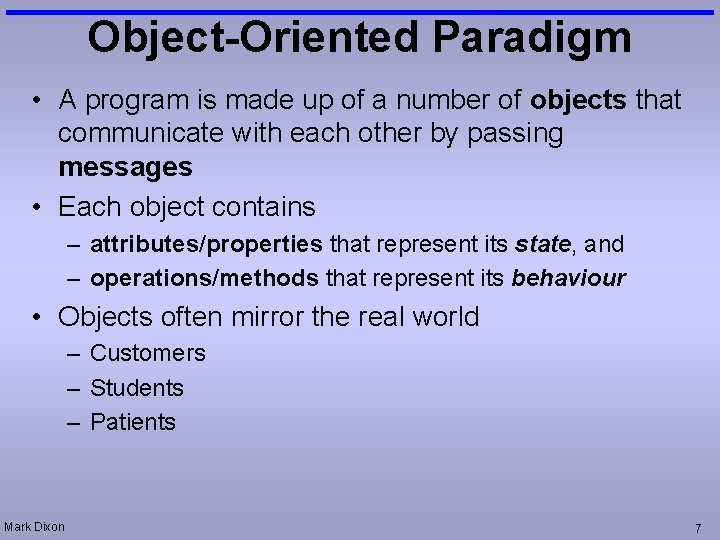 Object-Oriented Paradigm

• A program is made up of a number of objects that communicate with each other by passing messages
• Each object contains
– attributes/properties that represent its state, and
– operations/methods that represent its behaviour
• Objects often mirror the real world
– Customers
– Students
– Patients

Mark Dixon

7